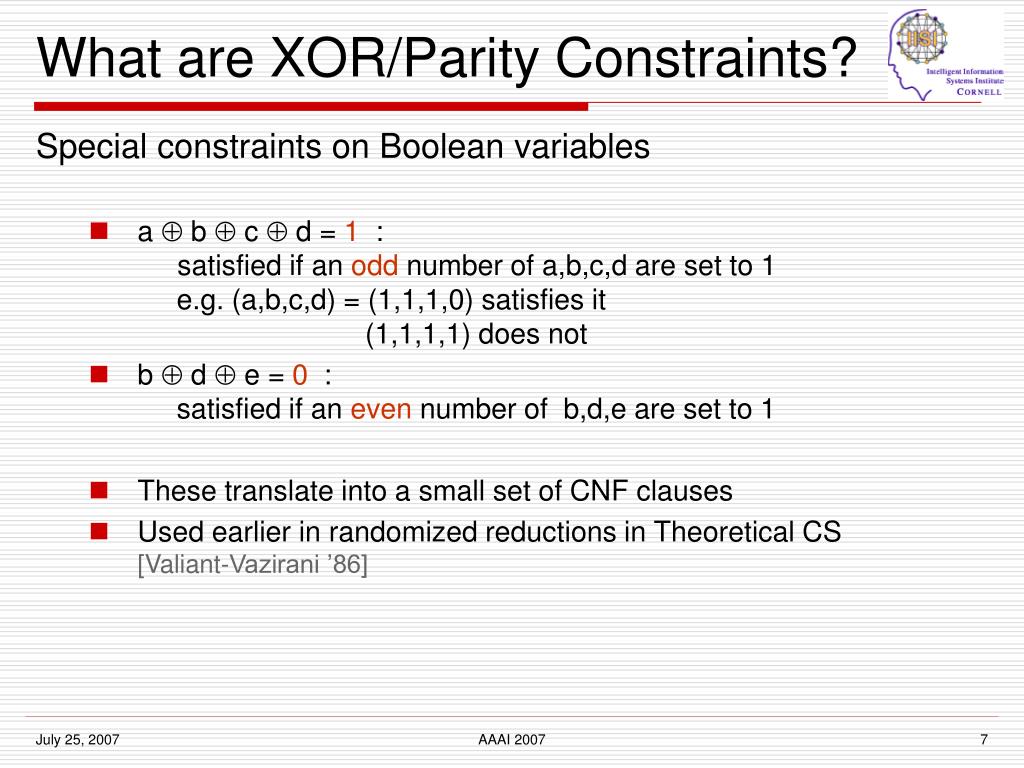 What are XOR/Parity Constraints?

IISI
Intelligent Information Systems Institute
CORNELL

Special constraints on Boolean variables

$a \oplus b \oplus c \oplus d = 1$ :
satisfied if an odd number of a,b,c,d are set to 1
e.g. (a,b,c,d) = (1,1,1,0) satisfies it
(1,1,1,1) does not

$b \oplus d \oplus e = 0$ :
satisfied if an even number of b,d,e are set to 1

These translate into a small set of CNF clauses

Used earlier in randomized reductions in Theoretical CS
[Valiant-Vazirani '86]

July 25, 2007

AAAI 2007

7